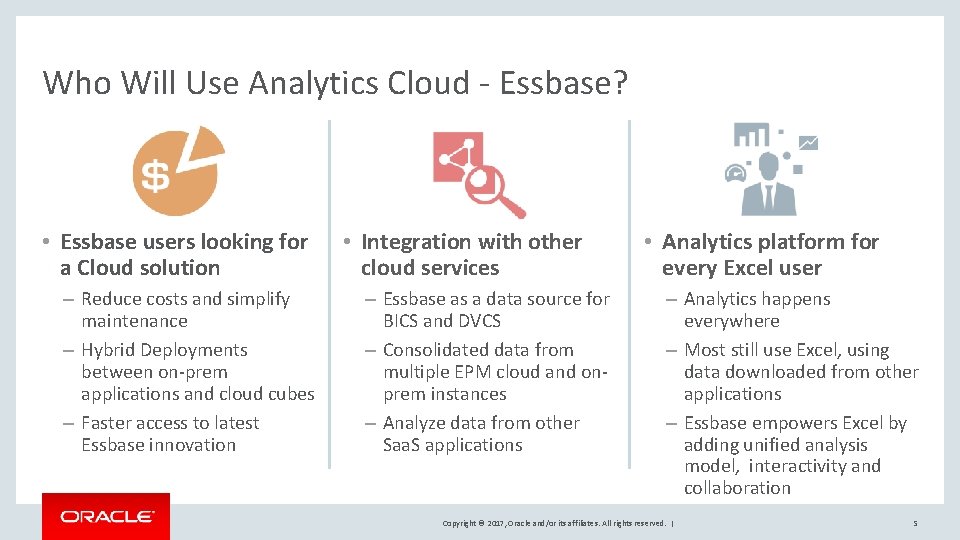 Who Will Use Analytics Cloud - Essbase?

$

• Essbase users looking for a Cloud solution

– Reduce costs and simplify maintenance

– Hybrid Deployments between on-prem applications and cloud cubes

– Faster access to latest Essbase innovation

• Integration with other cloud services

– Essbase as a data source for BICS and DVCS

– Consolidated data from multiple EPM cloud and on-prem instances

– Analyze data from other SaaS applications

• Analytics platform for every Excel user

– Analytics happens everywhere

– Most still use Excel, using data downloaded from other applications

– Essbase empowers Excel by adding unified analysis model, interactivity and collaboration

ORACLE

Copyright © 2017, Oracle and/or its affiliates. All rights reserved. |

5